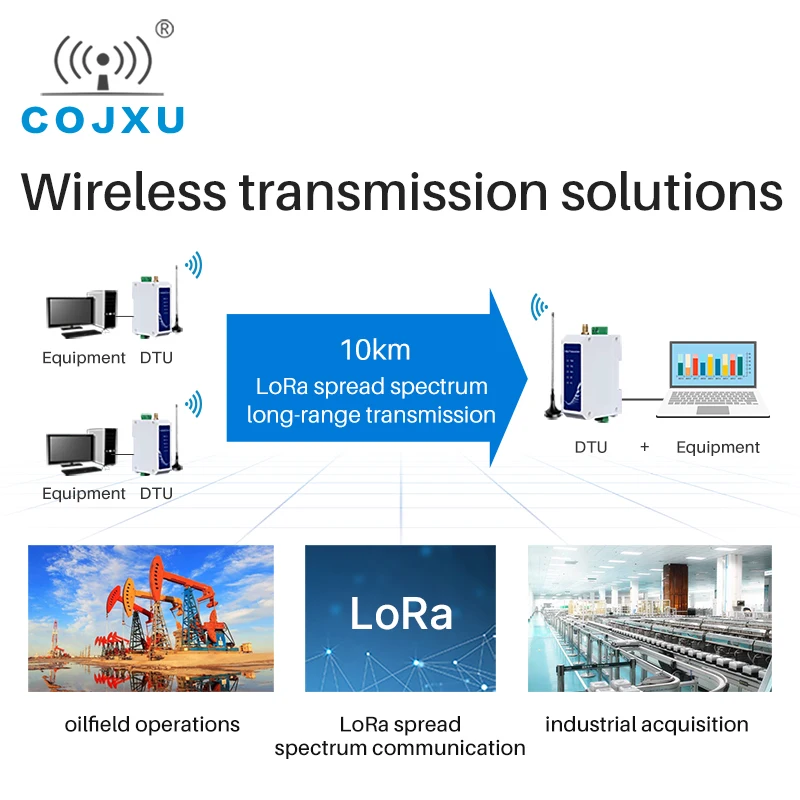 ®
COJXU

Wireless transmission solutions

Equipment DTU

Equipment DTU

10km
LoRa spread spectrum
long-range transmission

DTU + Equipment

LoRa

oilfield operations

LoRa spread spectrum communication

industrial acquisition